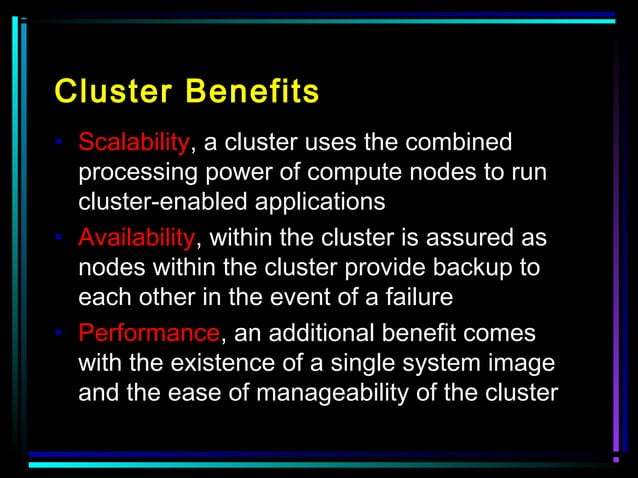 Cluster Benefits

• Scalability, a cluster uses the combined processing power of compute nodes to run cluster-enabled applications

• Availability, within the cluster is assured as nodes within the cluster provide backup to each other in the event of a failure

• Performance, an additional benefit comes with the existence of a single system image and the ease of manageability of the cluster